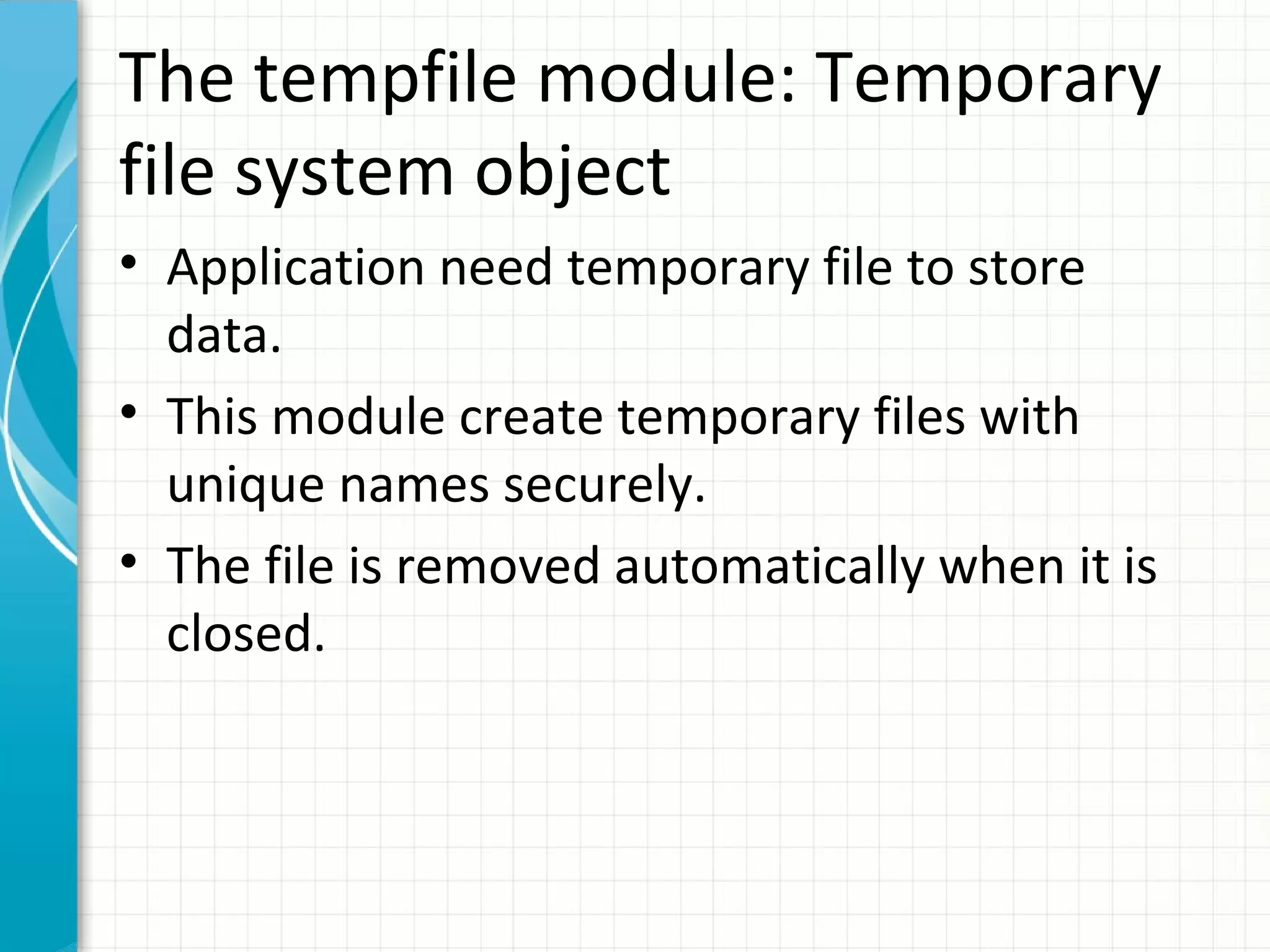 The tempfile module: Temporary file system object

• Application need temporary file to store data.
• This module create temporary files with unique names securely.
• The file is removed automatically when it is closed.